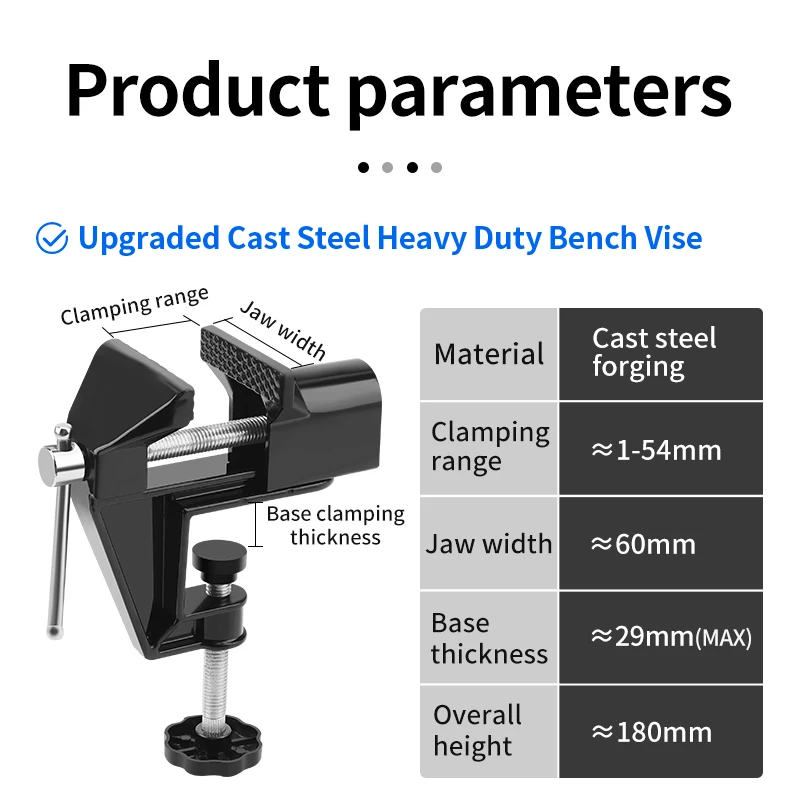 Product parameters

Upgraded Cast Steel Heavy Duty Bench Vise

Clamping range

Jaw width

Base clamping thickness

| Material | Cast steel forging |
|---|---|
| Clamping range | ≈1-54mm |
| Jaw width | ≈60mm |
| Base thickness | ≈29mm(MAX) |
| Overall height | ≈180mm |